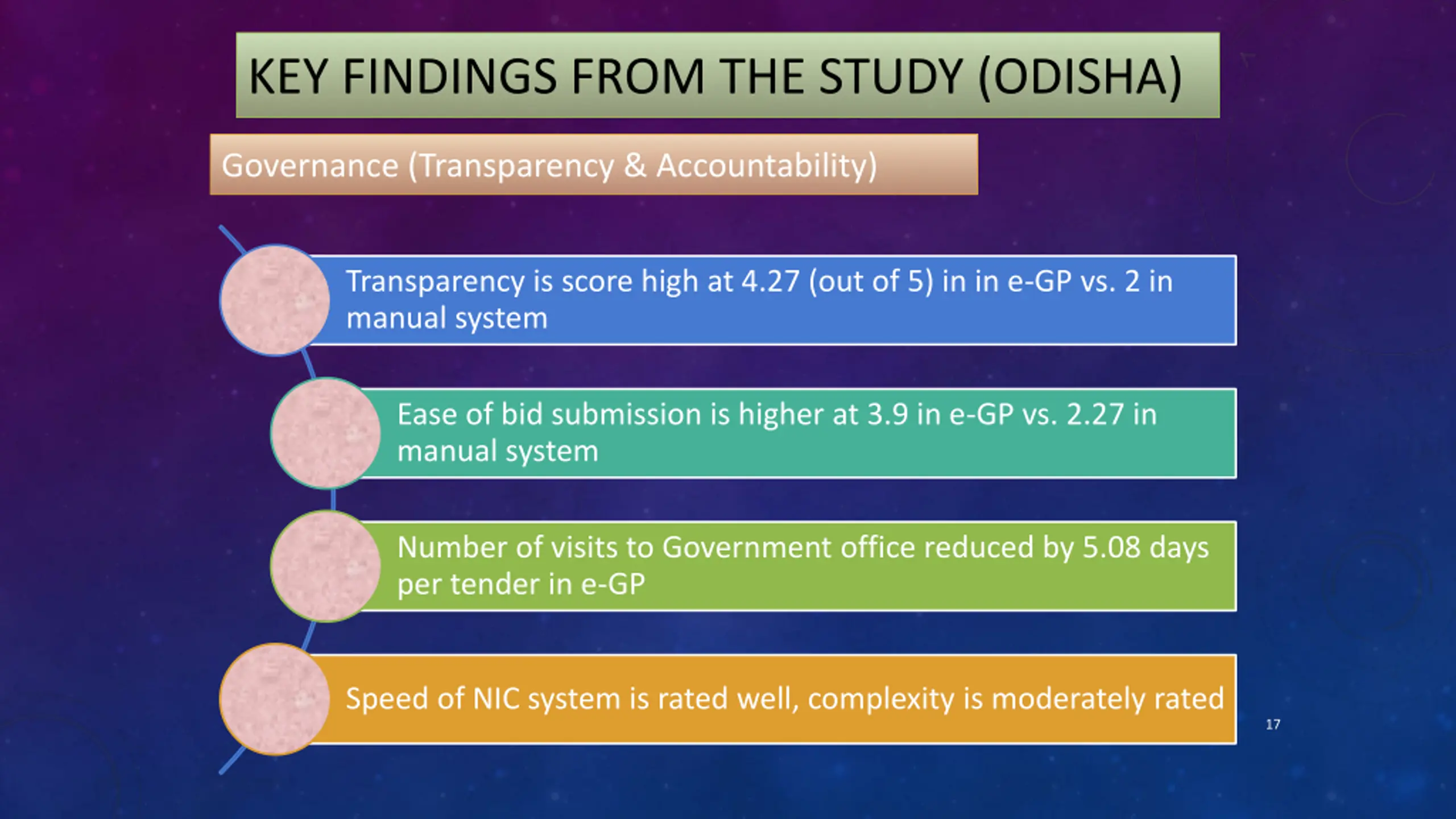 KEY FINDINGS FROM THE STUDY (ODISHA)

Governance (Transparency & Accountability)

Transparency is score high at 4.27 (out of 5) in in e-GP vs. 2 in manual system

Ease of bid submission is higher at 3.9 in e-GP vs. 2.27 in manual system

Number of visits to Government office reduced by 5.08 days per tender in e-GP

Speed of NIC system is rated well, complexity is moderately rated

17